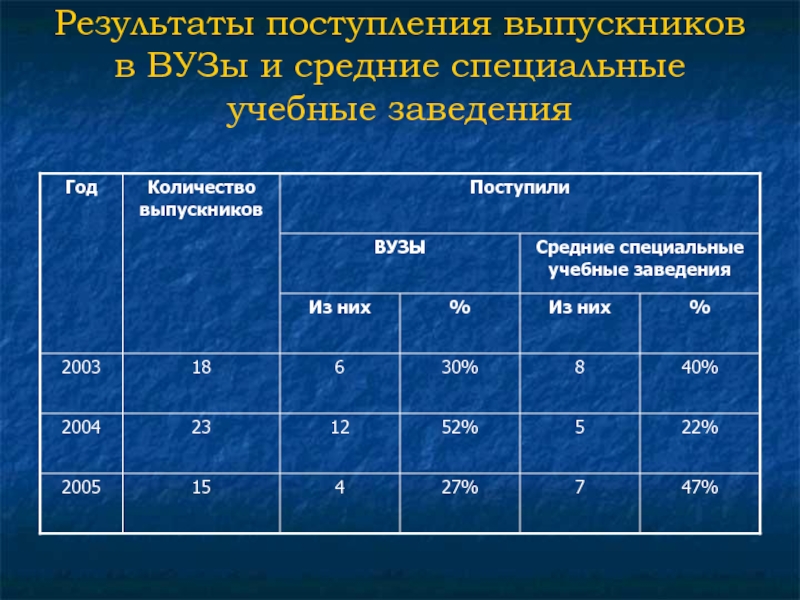 Результаты поступления выпускников в ВУЗы и средние специальные учебные заведения

| Год | Количество выпускников | Поступили | | | |
|---|---|---|---|---|---|
| | | ВУЗЫ | | Средние специальные учебные заведения | |
| | | Из них | % | Из них | % |
| 2003 | 18 | 6 | 30% | 8 | 40% |
| 2004 | 23 | 12 | 52% | 5 | 22% |
| 2005 | 15 | 4 | 27% | 7 | 47% |